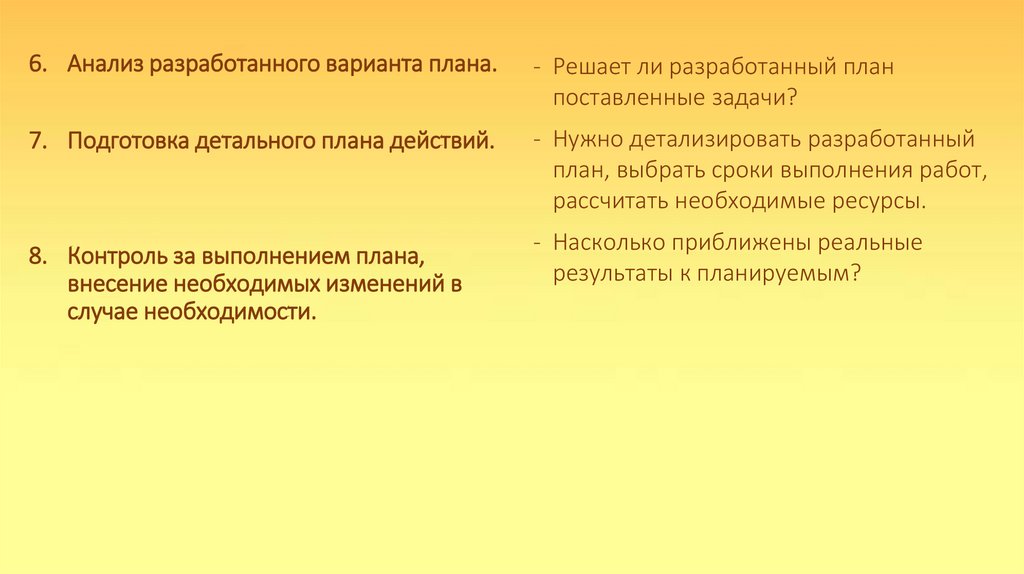 6. Анализ разработанного варианта плана.

7. Подготовка детального плана действий.

8. Контроль за выполнением плана, внесение необходимых изменений в случае необходимости.

- Решает ли разработанный план поставленные задачи?

- Нужно детализировать разработанный план, выбрать сроки выполнения работ, рассчитать необходимые ресурсы.

- Насколько приближены реальные результаты к планируемым?